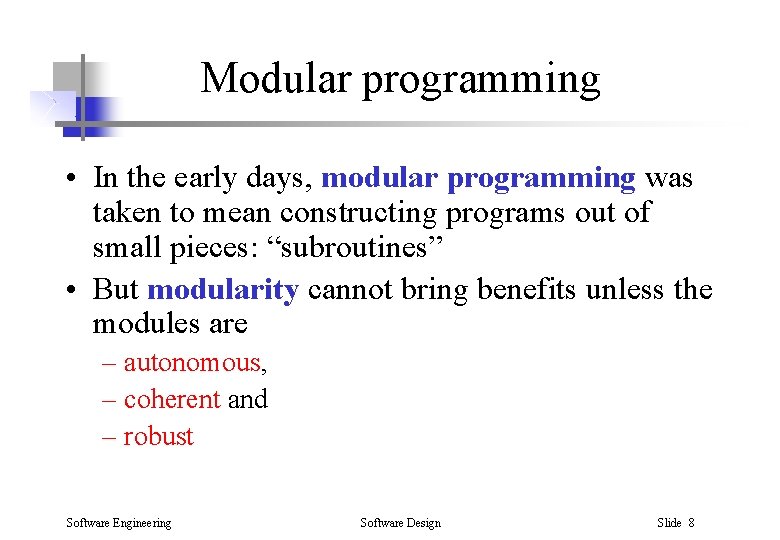 Modular programming

• In the early days, modular programming was taken to mean constructing programs out of small pieces: “subroutines”
• But modularity cannot bring benefits unless the modules are
– autonomous,
– coherent and
– robust

Software Engineering Software Design Slide 8